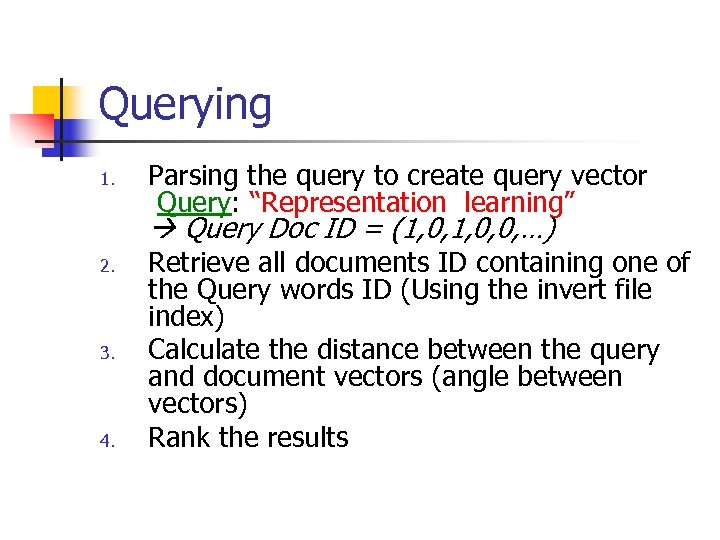 Querying

1. Parsing the query to create query vector
Query: “Representation learning”
→ Query Doc ID = (1,0,1,0,0,…)
2. Retrieve all documents ID containing one of the Query words ID (Using the invert file index)
3. Calculate the distance between the query and document vectors (angle between vectors)
4. Rank the results